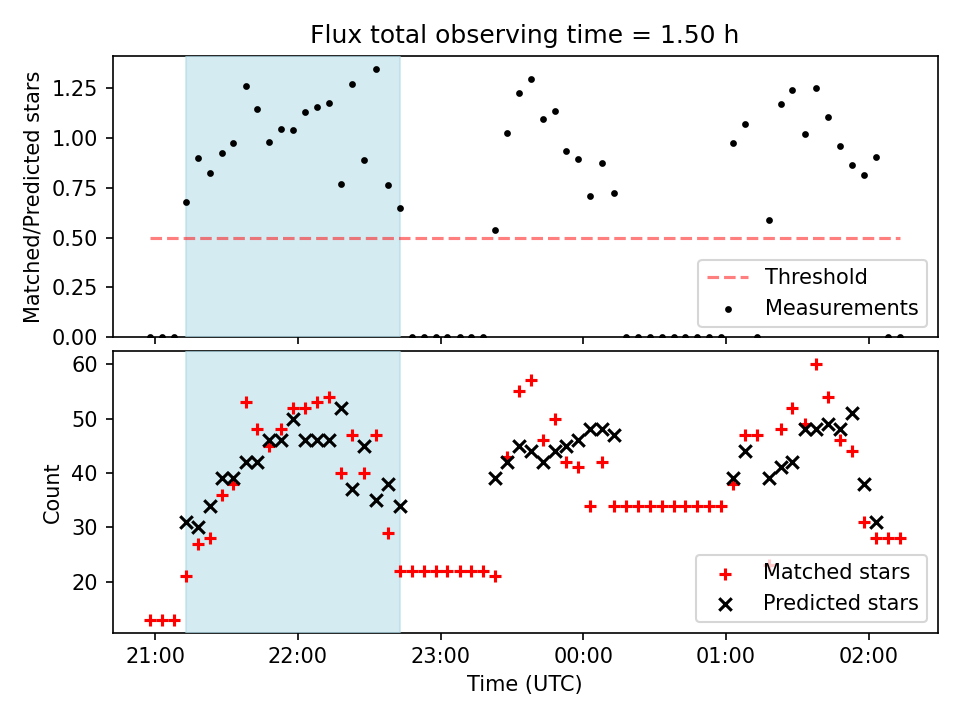 Flux total observing time = 1.50 h

Matched/Predicted stars

1.25
1.00
0.75
0.50
0.25
0.00

Threshold
Measurements

Count

60
50
40
30
20

Matched stars
Predicted stars

21:00
22:00
23:00
00:00
01:00
02:00

Time (UTC)